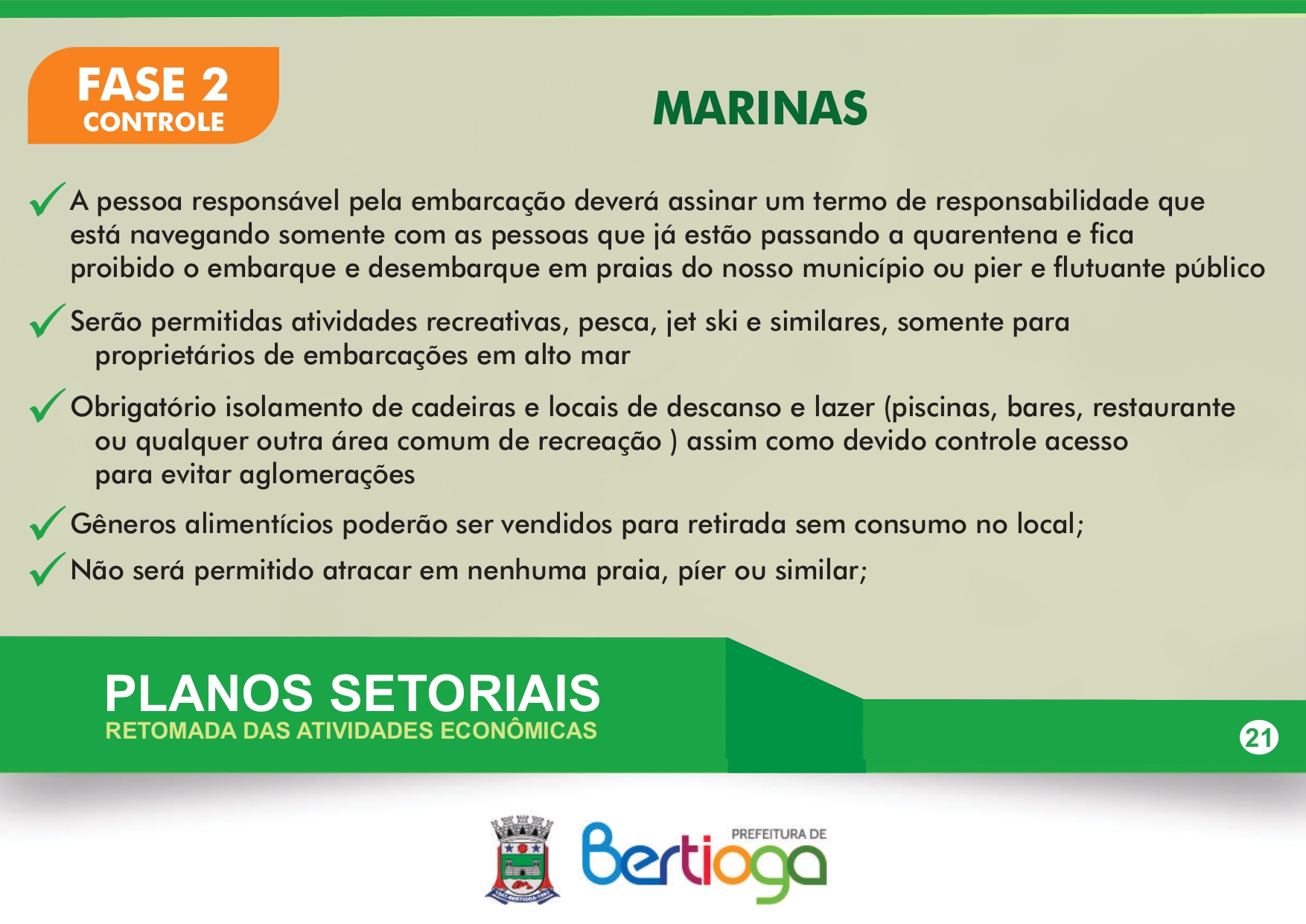 FASE 2
CONTROLE

MARINAS

✓ A pessoa responsável pela embarcação deverá assinar um termo de responsabilidade que está navegando somente com as pessoas que já estão passando a quarentena e fica proibido o embarque e desembarque em praias do nosso município ou pier e flutuante público

✓ Serão permitidas atividades recreativas, pesca, jet ski e similares, somente para proprietários de embarcações em alto mar

✓ Obrigatório isolamento de cadeiras e locais de descanso e lazer (piscinas, bares, restaurante ou qualquer outra área comum de recreação ) assim como devido controle acesso para evitar aglomerações

✓ Gêneros alimentícios poderão ser vendidos para retirada sem consumo no local;

✓ Não será permitido atracar em nenhuma praia, píer ou similar;

PLANOS SETORIAIS
RETOMADA DAS ATIVIDADES ECONÔMICAS

21

PREFEITURA DE
Bertioga